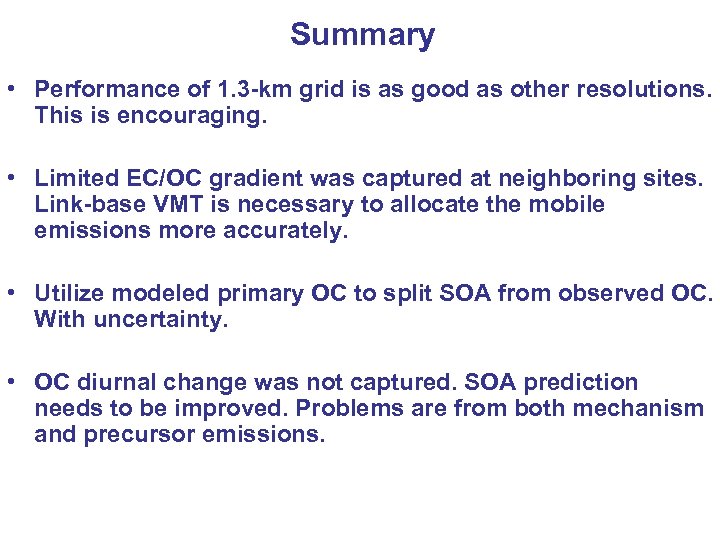 Summary

• Performance of 1.3-km grid is as good as other resolutions. This is encouraging.

• Limited EC/OC gradient was captured at neighboring sites. Link-base VMT is necessary to allocate the mobile emissions more accurately.

• Utilize modeled primary OC to split SOA from observed OC. With uncertainty.

• OC diurnal change was not captured. SOA prediction needs to be improved. Problems are from both mechanism and precursor emissions.